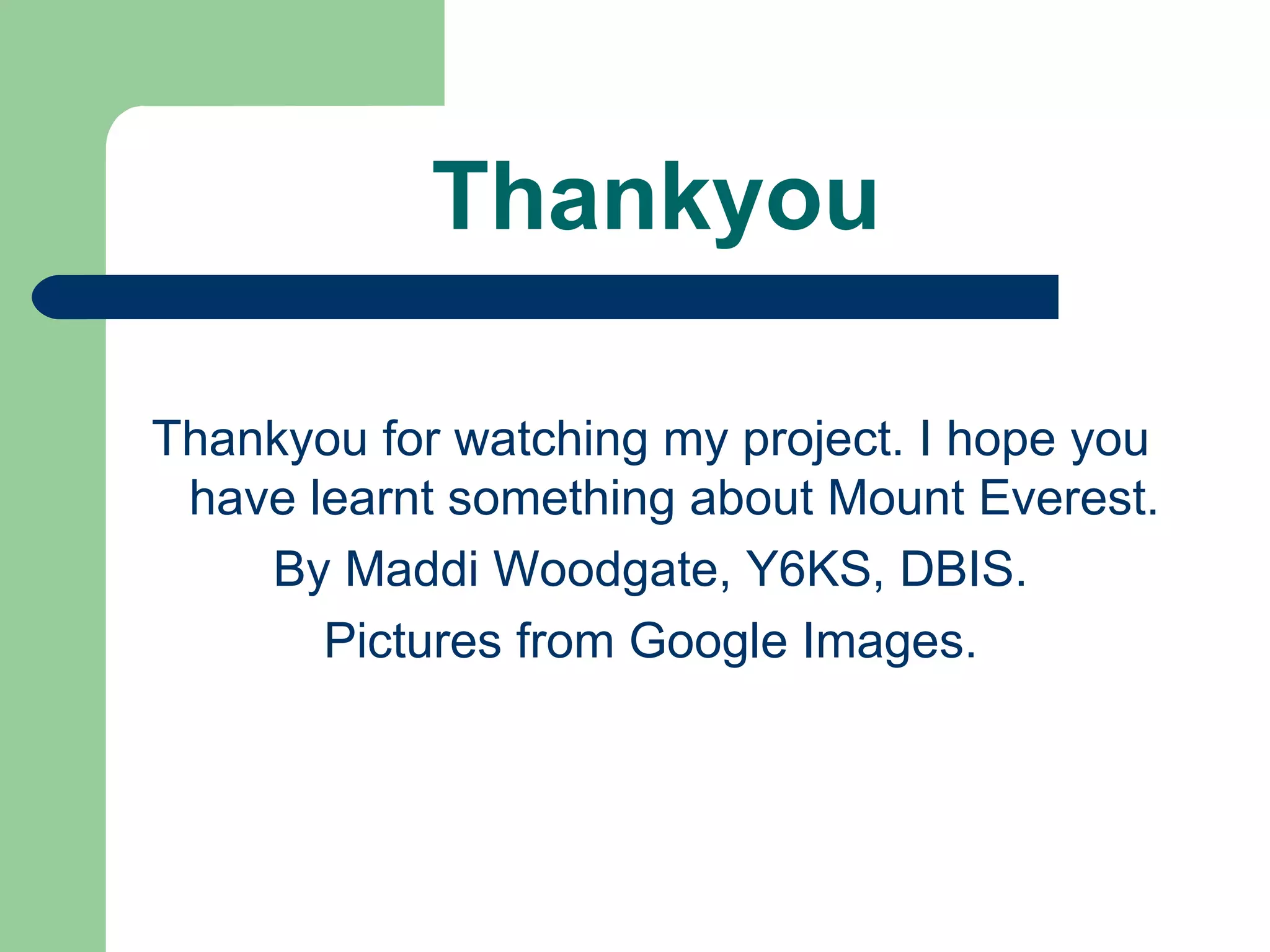 Thankyou

Thankyou for watching my project. I hope you have learnt something about Mount Everest.

By Maddi Woodgate, Y6KS, DBIS.

Pictures from Google Images.